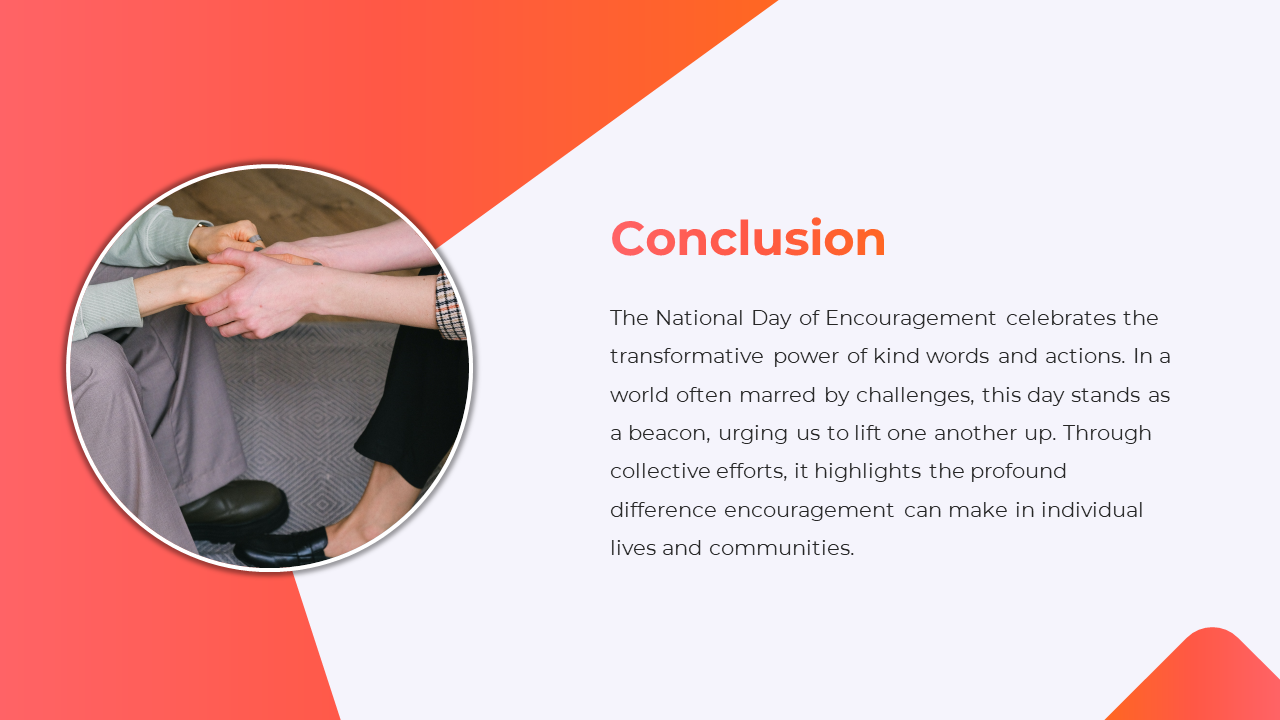 Conclusion

The National Day of Encouragement celebrates the transformative power of kind words and actions. In a world often marred by challenges, this day stands as a beacon, urging us to lift one another up. Through collective efforts, it highlights the profound difference encouragement can make in individual lives and communities.